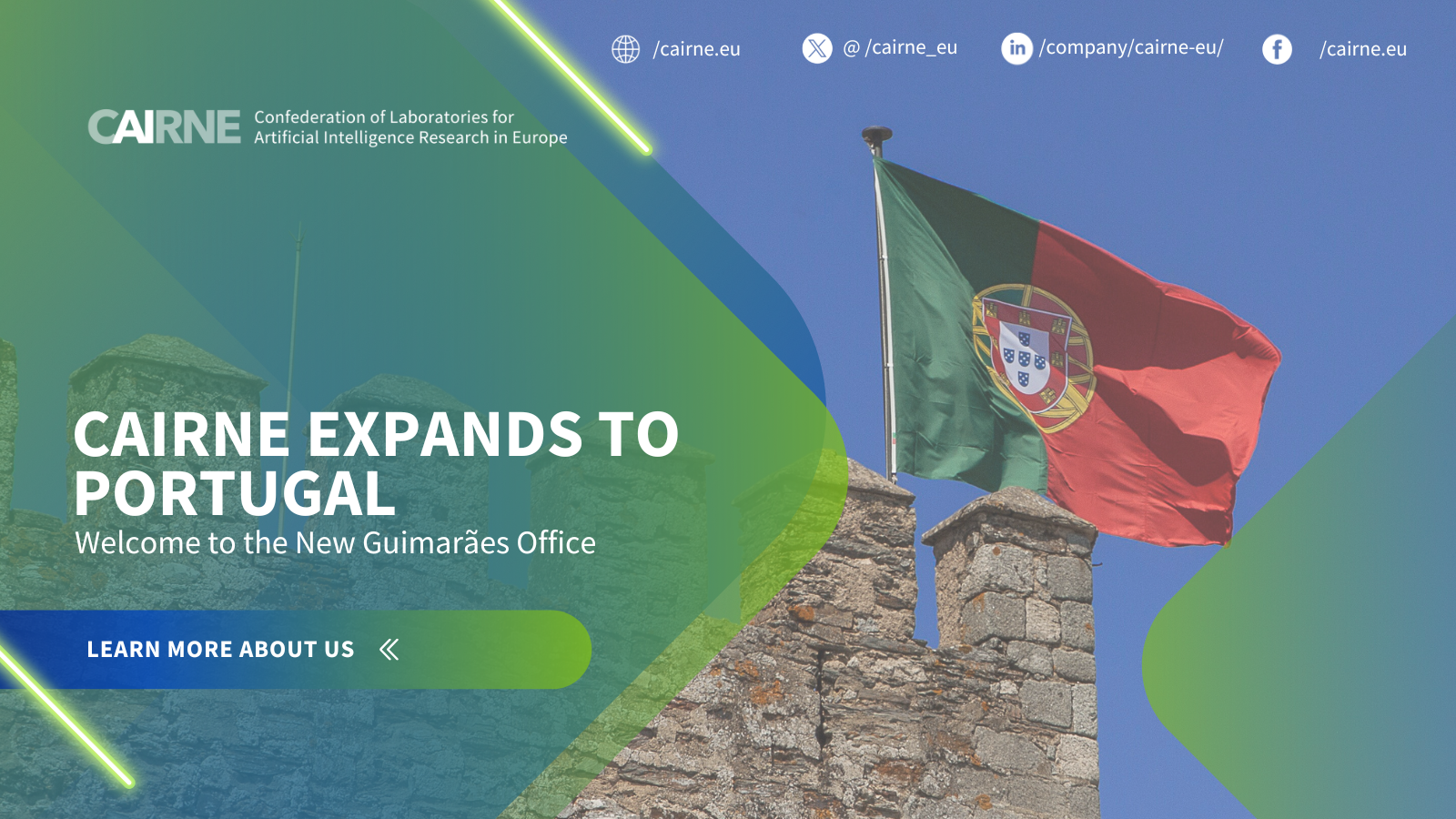 /cairne.eu @ /cairne_eu /company/cairne-eu/ /cairne.eu

CAIRNE Confederation of Laboratories for Artificial Intelligence Research in Europe

CAIRNE EXPANDS TO PORTUGAL

Welcome to the New Guimarães Office

LEARN MORE ABOUT US